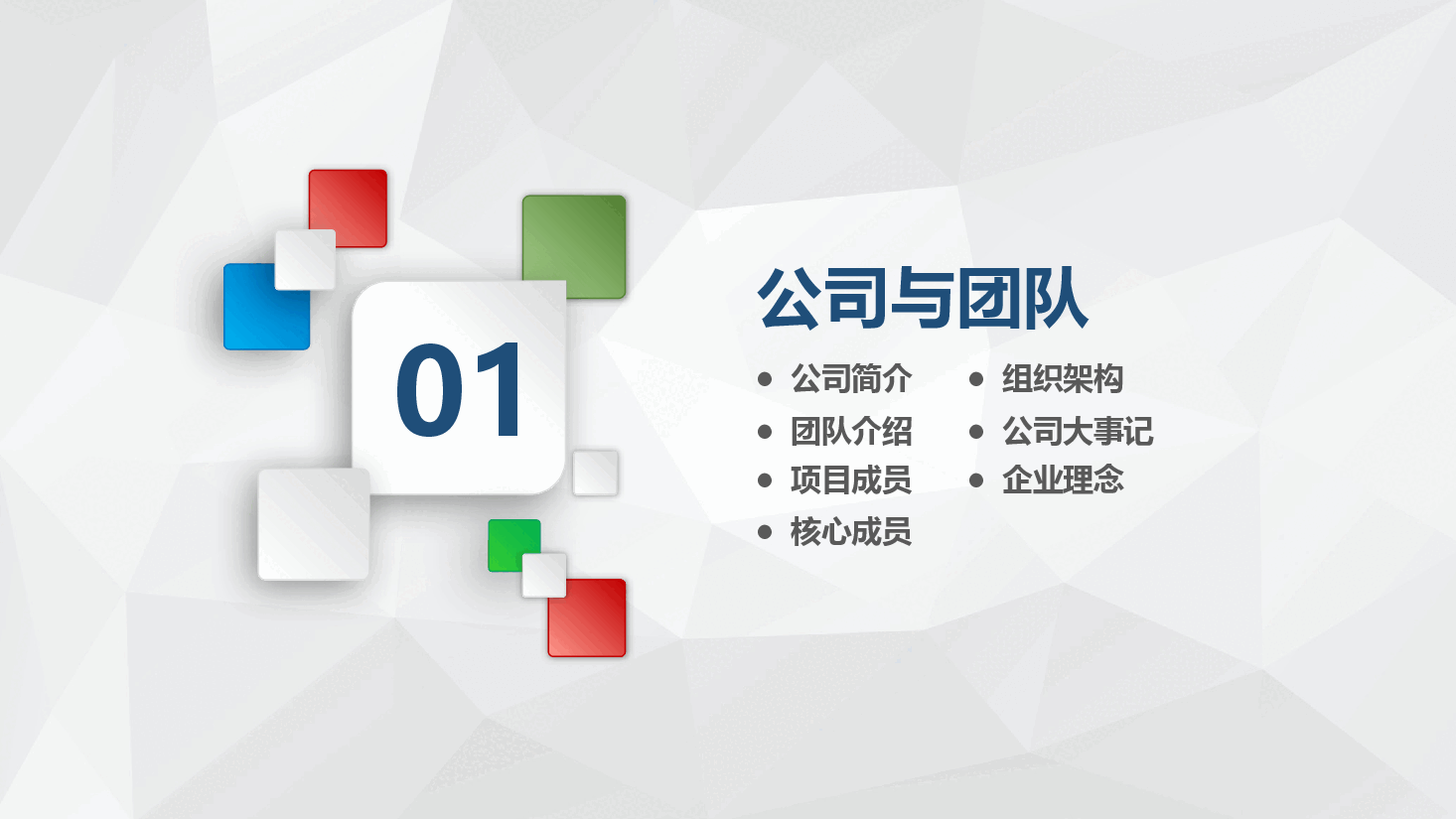 01

公司与团队

- 公司简介
- 团队介绍
- 项目成员
- 核心成员

- 组织架构
- 公司大事记
- 企业理念